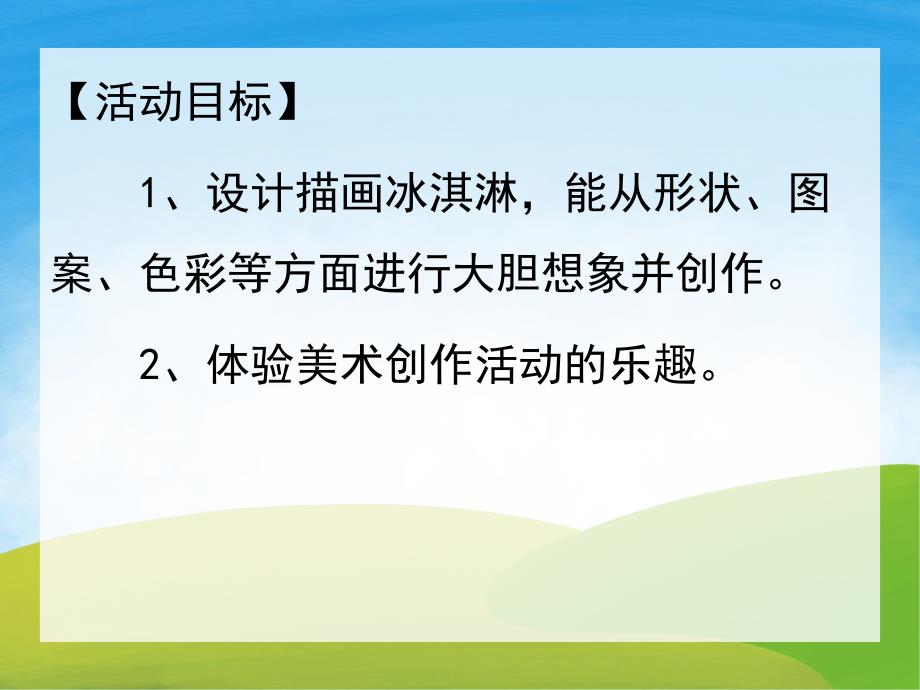 【活动目标】

1、设计描画冰淇淋，能从形状、图案、色彩等方面进行大胆想象并创作。

2、体验美术创作活动的乐趣。